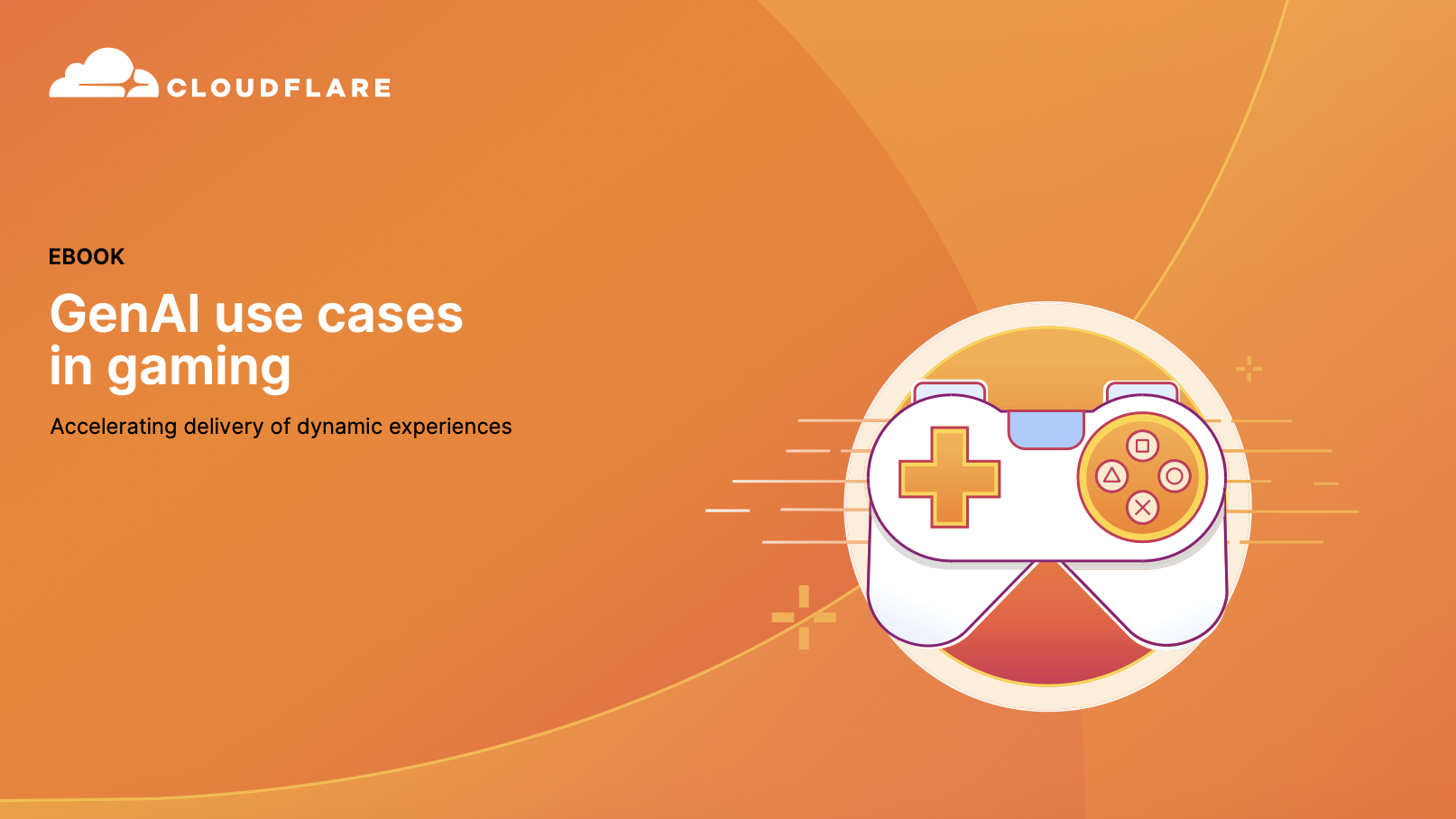 CLOUDFLARE

EBOOK

GenAI use cases in gaming

Accelerating delivery of dynamic experiences